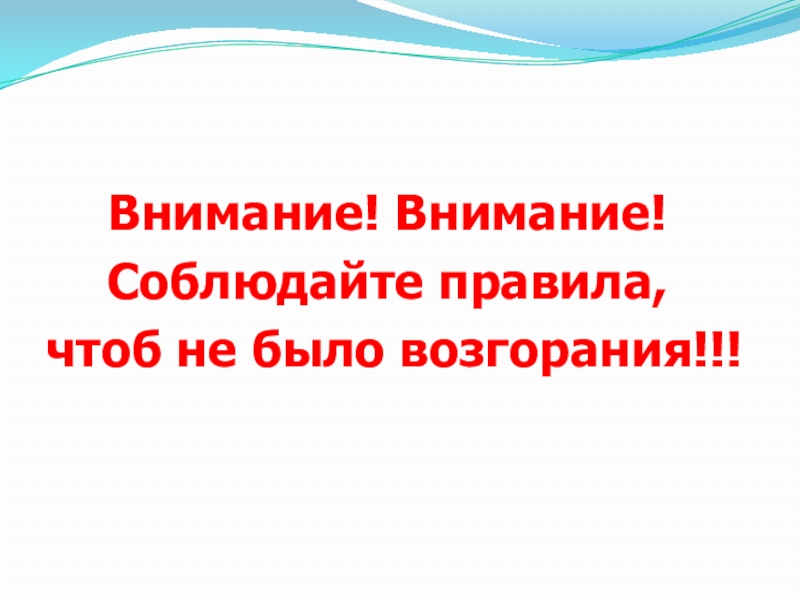 Внимание! Внимание!
Соблюдайте правила,
чтоб не было возгорания!!!